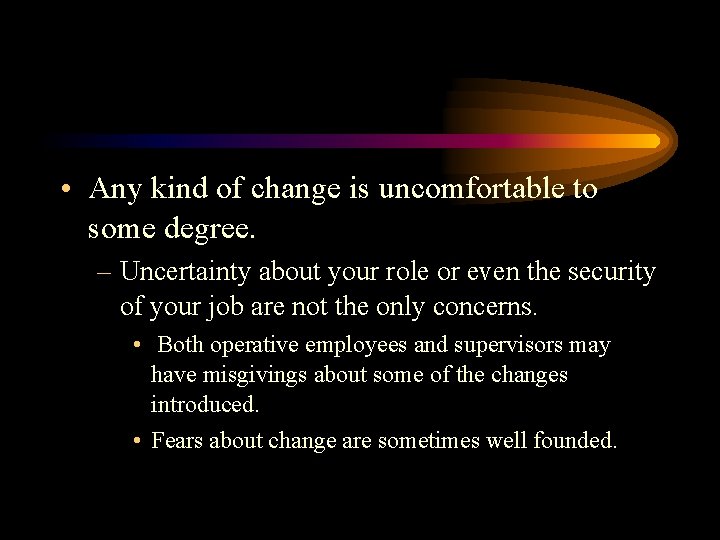 • Any kind of change is uncomfortable to some degree.

– Uncertainty about your role or even the security of your job are not the only concerns.

• Both operative employees and supervisors may have misgivings about some of the changes introduced.

• Fears about change are sometimes well founded.